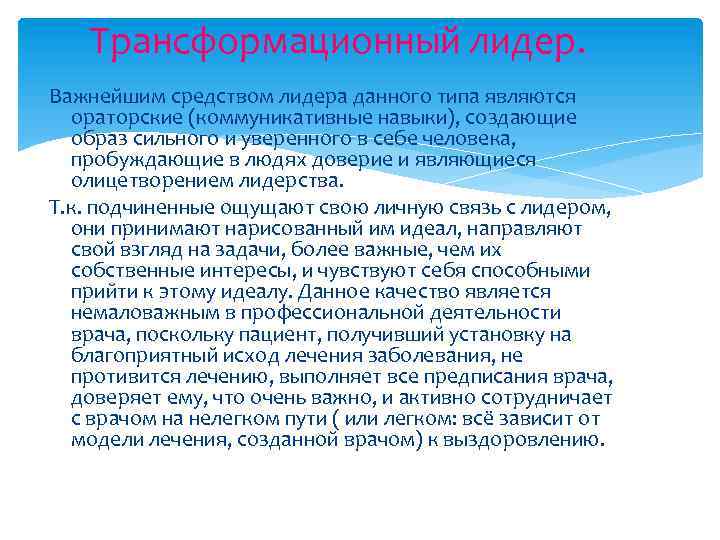 Трансформационный лидер.

Важнейшим средством лидера данного типа являются ораторские (коммуникативные навыки), создающие образ сильного и уверенного в себе человека, пробуждающие в людях доверие и являющиеся олицетворением лидерства.

Т.к. подчиненные ощущают свою личную связь с лидером, они принимают нарисованный им идеал, направляют свой взгляд на задачи, более важные, чем их собственные интересы, и чувствуют себя способными прийти к этому идеалу. Данное качество является немаловажным в профессиональной деятельности врача, поскольку пациент, получивший установку на благоприятный исход лечения заболевания, не противится лечению, выполняет все предписания врача, доверяет ему, что очень важно, и активно сотрудничает с врачом на нелегком пути ( или легком: всё зависит от модели лечения, созданной врачом) к выздоровлению.